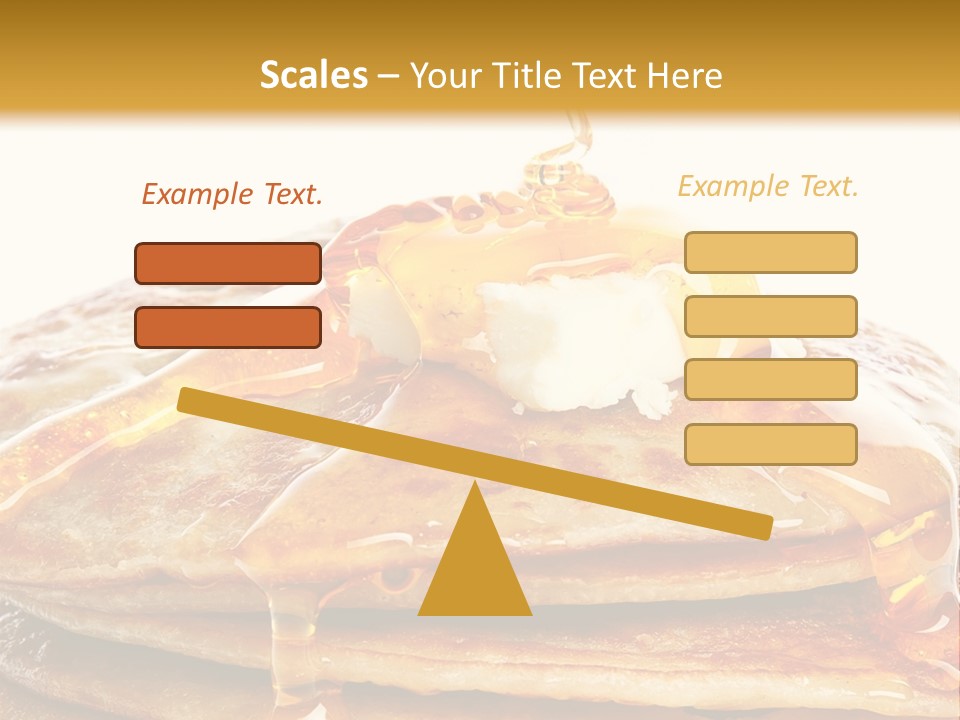 Scales – Your Title Text Here

Example Text.

Example Text.